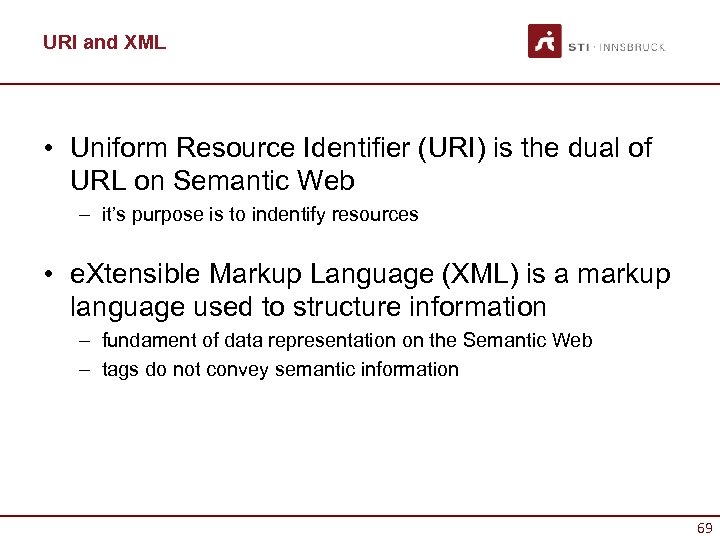 URI and XML

STI · INNSBRUCK

• Uniform Resource Identifier (URI) is the dual of URL on Semantic Web
– it's purpose is to indentify resources

• eXtensible Markup Language (XML) is a markup language used to structure information
– fundament of data representation on the Semantic Web
– tags do not convey semantic information

69